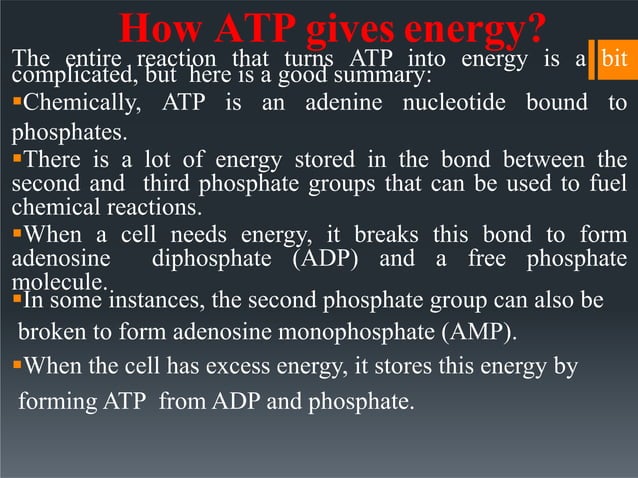 How ATP gives energy?

The entire reaction that turns ATP into energy is a bit complicated, but here is a good summary:

▪Chemically, ATP is an adenine nucleotide bound to phosphates.

▪There is a lot of energy stored in the bond between the second and third phosphate groups that can be used to fuel chemical reactions.

▪When a cell needs energy, it breaks this bond to form adenosine diphosphate (ADP) and a free phosphate molecule.

▪In some instances, the second phosphate group can also be broken to form adenosine monophosphate (AMP).

▪When the cell has excess energy, it stores this energy by forming ATP from ADP and phosphate.